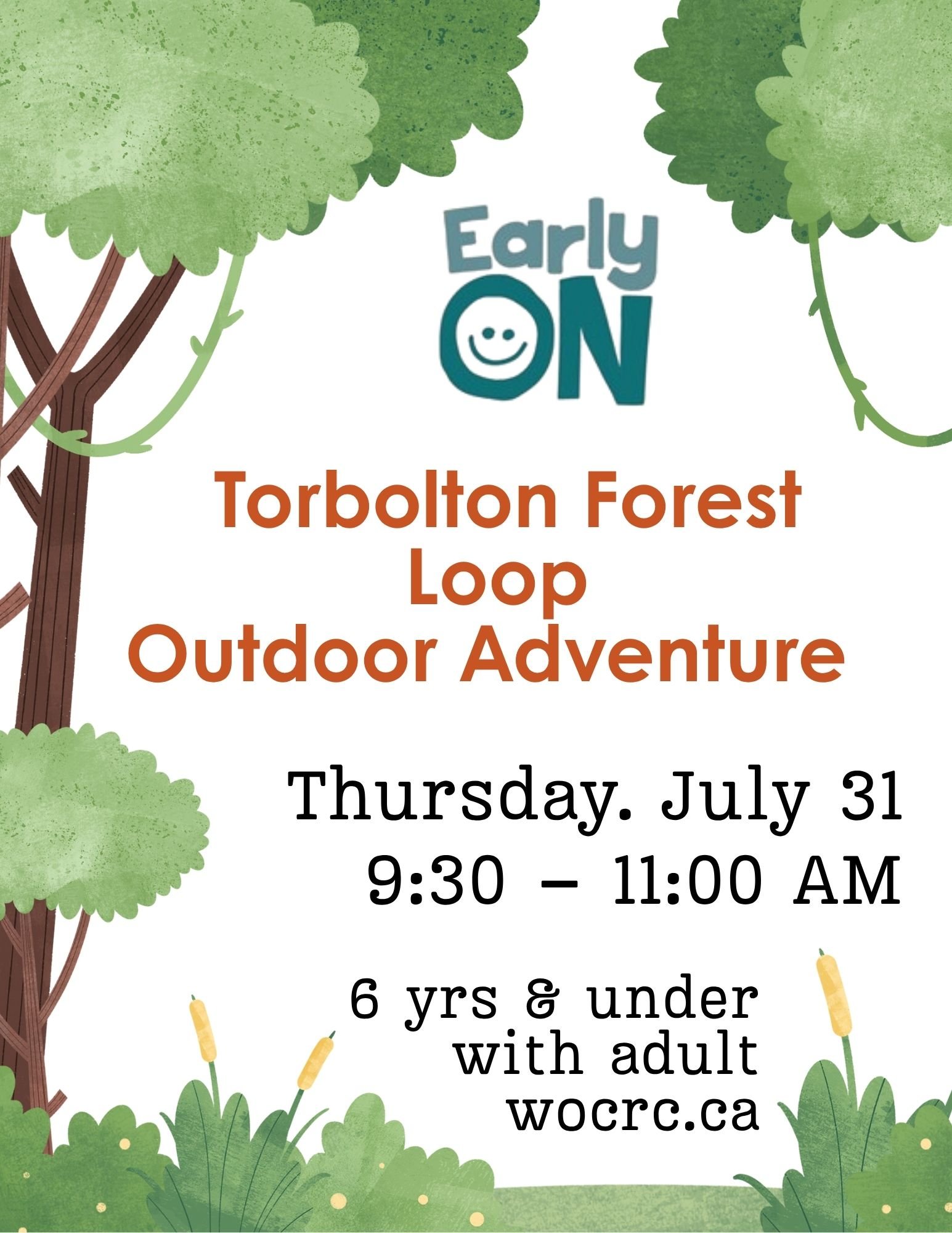 Early ON

Torbolton Forest Loop Outdoor Adventure

Thursday. July 31
9:30 – 11:00 AM

6 yrs & under with adult
wocrc.ca